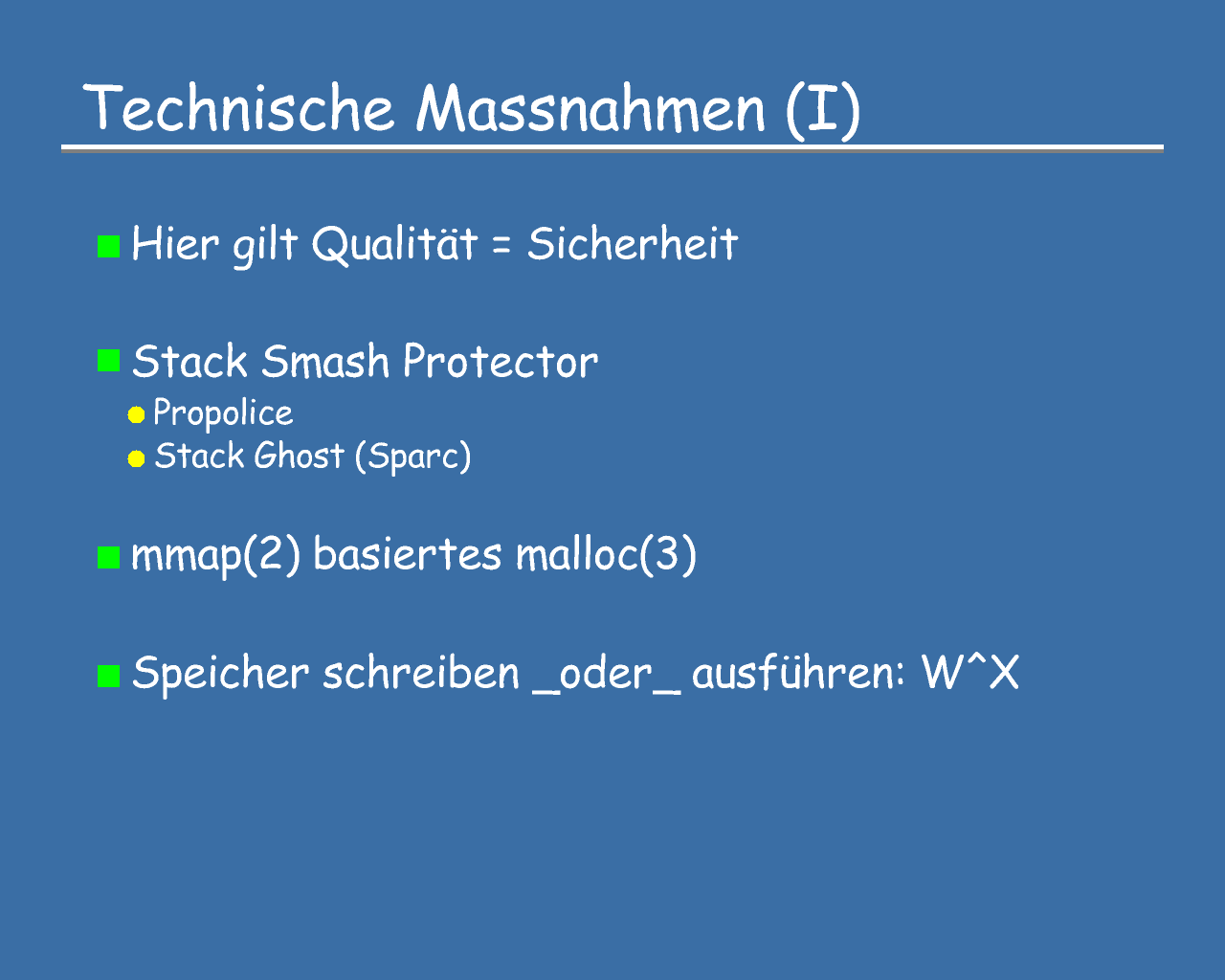 Technische Massnahmen (I)

Hier gilt Qualität = Sicherheit

Stack Smash Protector
Propolice
Stack Ghost (Sparc)

mmap(2) basiertes malloc(3)

Speicher schreiben _oder_ ausführen: W^X